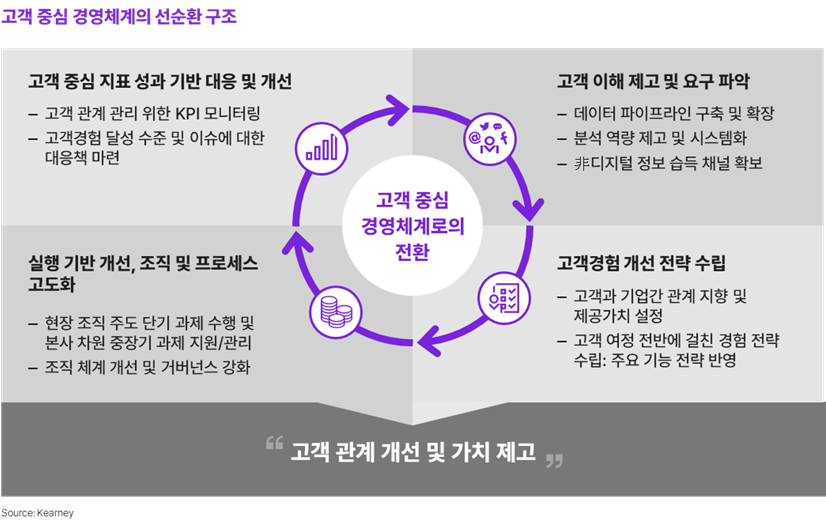 고객 중심 경영체계의 선순환 구조

고객 중심 지표 성과 기반 대응 및 개선

– 고객 관계 관리 위한 KPI 모니터링
– 고객경험 달성 수준 및 이슈에 대한 대응책 마련

고객 이해 제고 및 요구 파악

– 데이터 파이프라인 구축 및 확장
– 분석 역량 제고 및 시스템화
– 非디지털 정보 습득 채널 확보

고객 중심 경영체계로의 전환

실행 기반 개선, 조직 및 프로세스 고도화

– 현장 조직 주도 단기 과제 수행 및 본사 차원 중장기 과제 지원/관리
– 조직 체계 개선 및 거버넌스 강화

고객경험 개선 전략 수립

– 고객과 기업간 관계 지향 및 제공가치 설정
– 고객 여정 전반에 걸친 경험 전략 수립: 주요 기능 전략 반영

“ 고객 관계 개선 및 가치 제고 ”

Source: Kearney